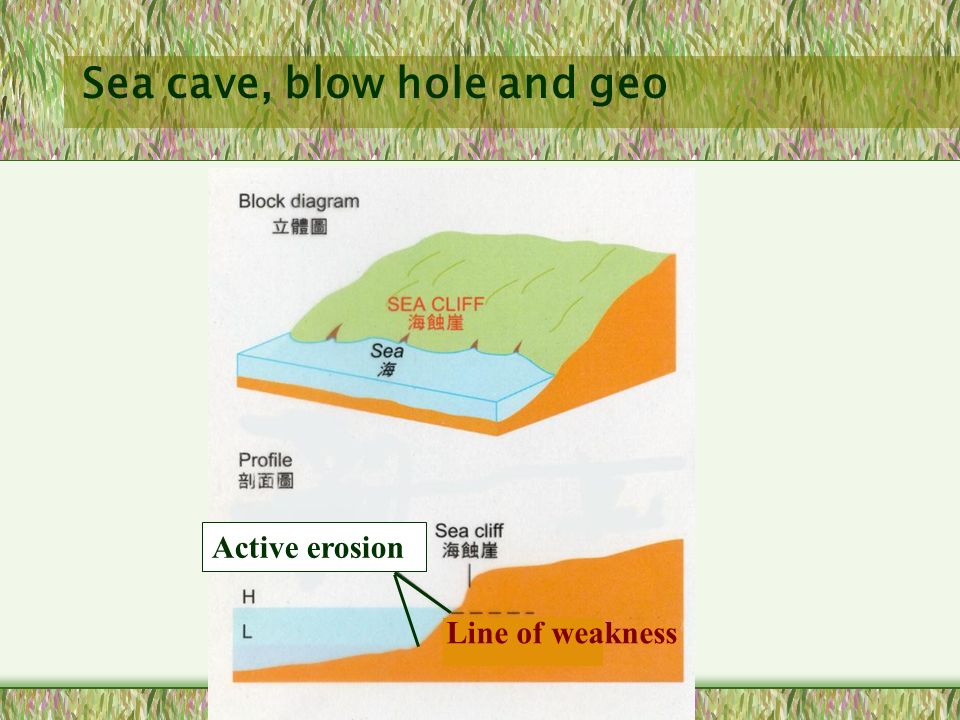 Sea cave, blow hole and geo

Block diagram
立體圖

SEA CLIFF
海蝕崖

Sea
海

Profile
剖面圖

Active erosion

Sea cliff
海蝕崖

H

L

Line of weakness